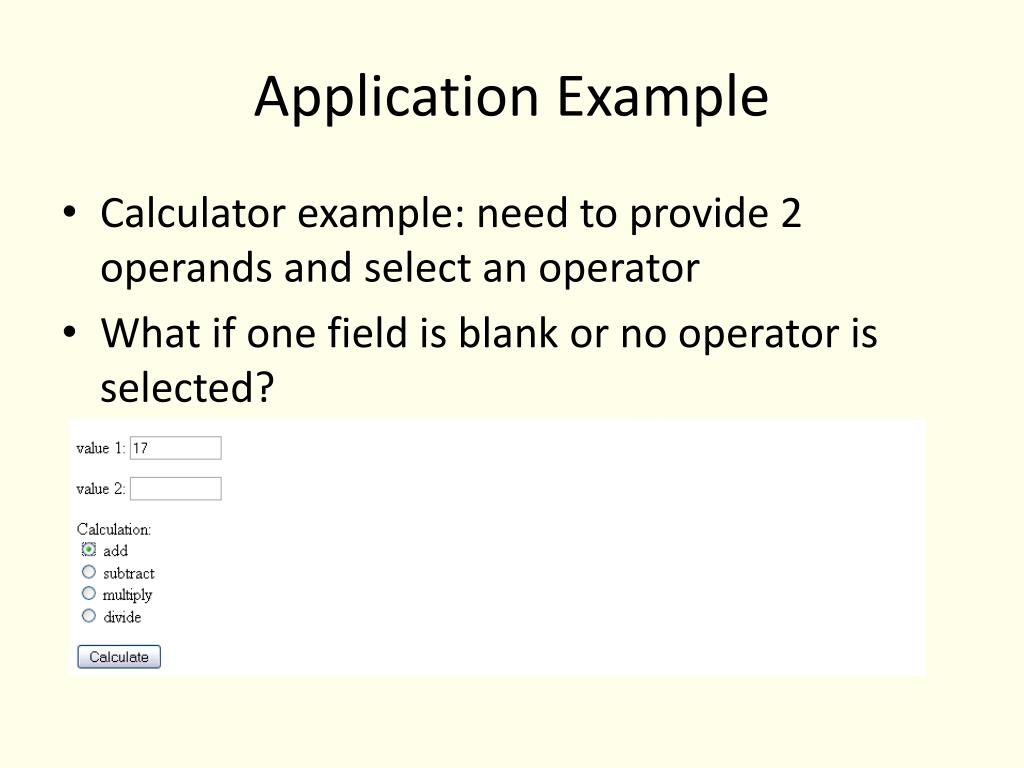 Application Example

• Calculator example: need to provide 2 operands and select an operator

• What if one field is blank or no operator is selected?

value 1: 17

value 2:

Calculation:
add
subtract
multiply
divide

Calculate